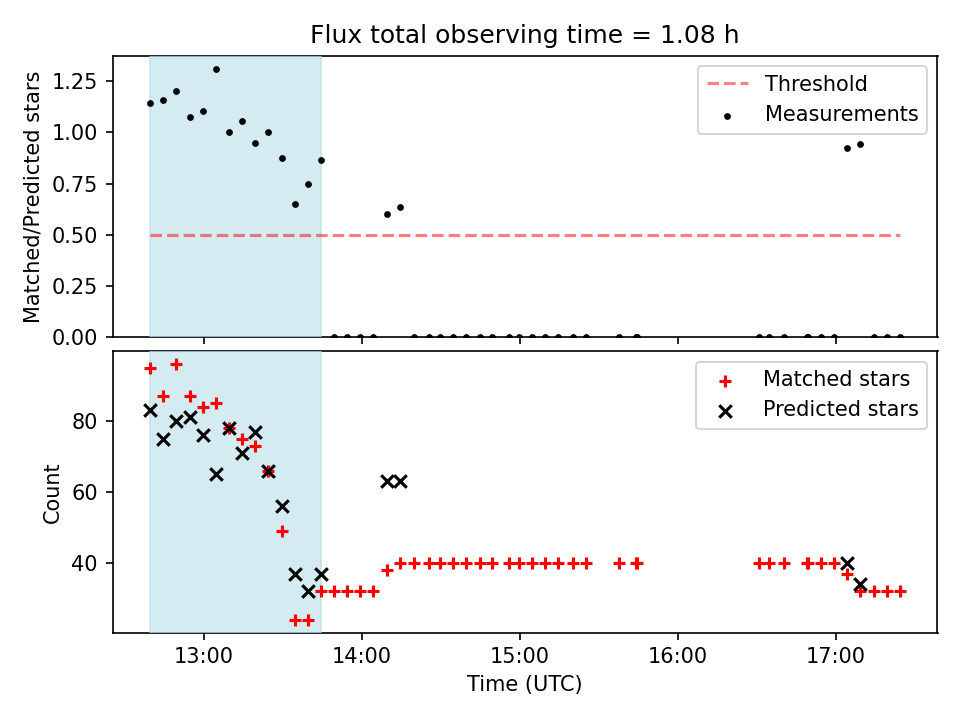 Flux total observing time = 1.08 h

Matched/Predicted stars

1.25
1.00
0.75
0.50
0.25
0.00

Threshold
Measurements

Count

80
60
40

Matched stars
Predicted stars

13:00
14:00
15:00
16:00
17:00

Time (UTC)